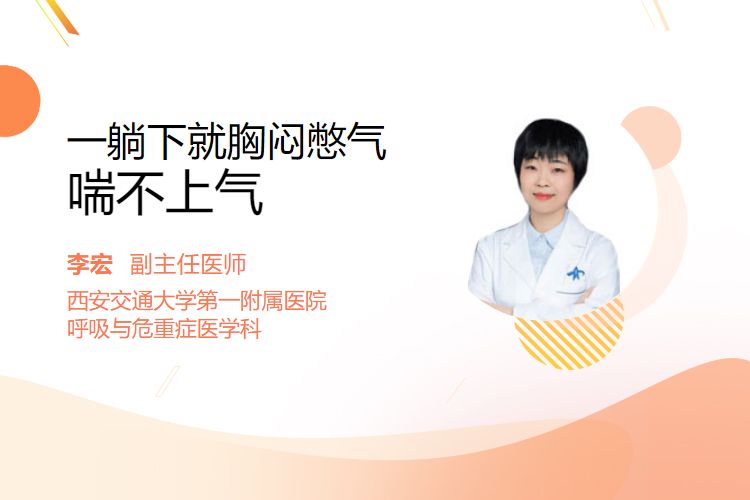 一躺下就胸闷憋气
喘不上气

李宏　副主任医师
西安交通大学第一附属医院
呼吸与危重症医学科